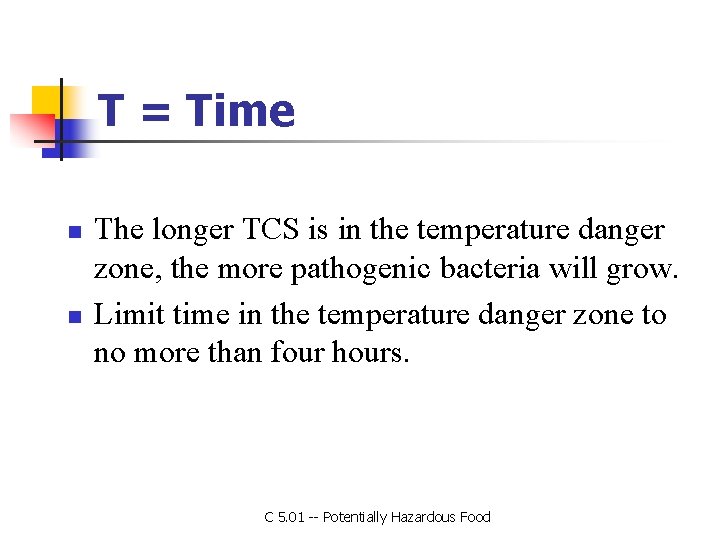 T = Time

- The longer TCS is in the temperature danger zone, the more pathogenic bacteria will grow.
- Limit time in the temperature danger zone to no more than four hours.

C 5.01 -- Potentially Hazardous Food